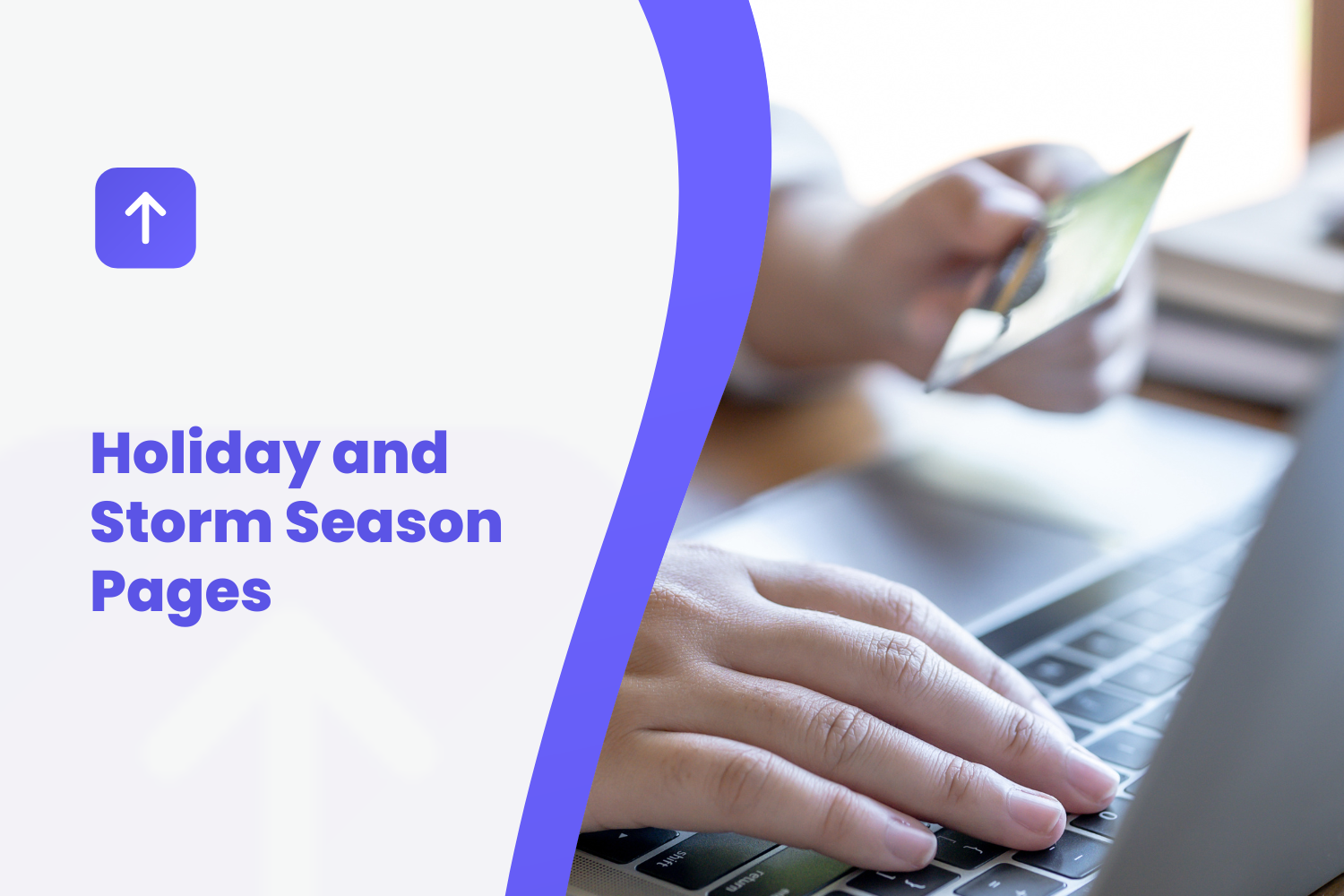 Holiday and Storm Season Pages

shift
return